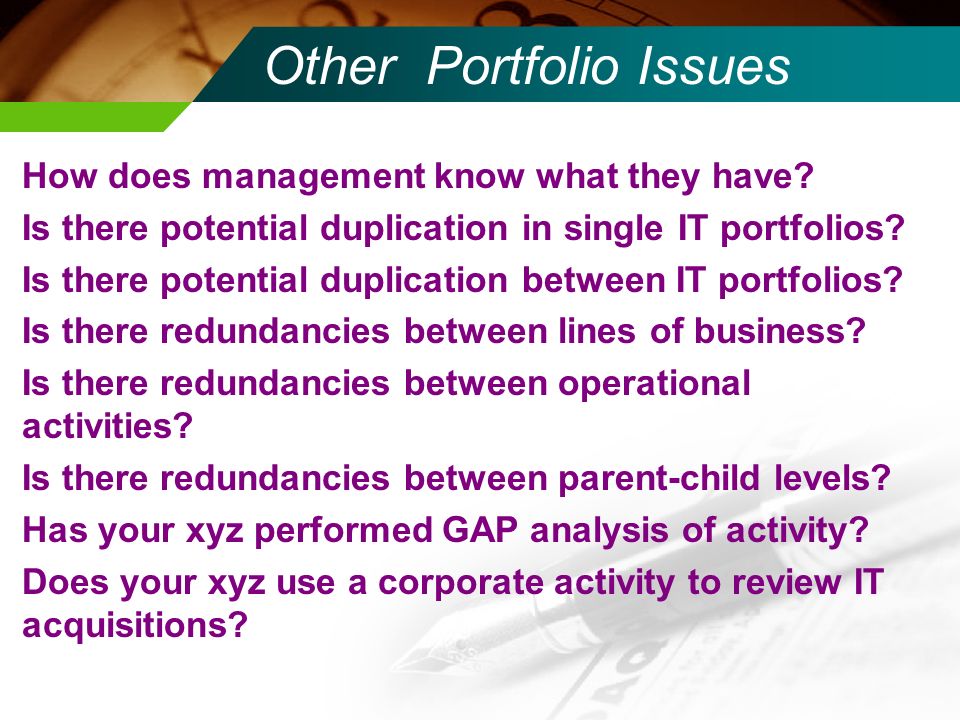 Other Portfolio Issues

How does management know what they have?

Is there potential duplication in single IT portfolios?

Is there potential duplication between IT portfolios?

Is there redundancies between lines of business?

Is there redundancies between operational activities?

Is there redundancies between parent-child levels?

Has your xyz performed GAP analysis of activity?

Does your xyz use a corporate activity to review IT acquisitions?